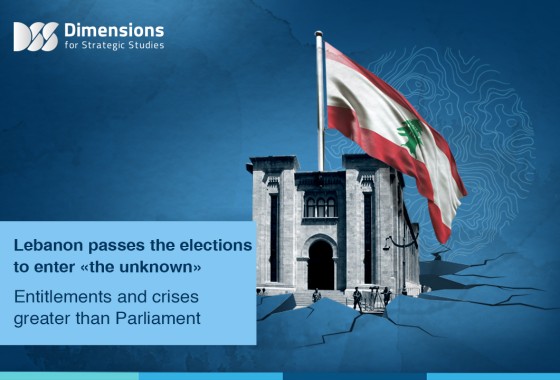 DSS Dimensions
for Strategic Studies

Lebanon passes the elections to enter «the unknown»

Entitlements and crises greater than Parliament